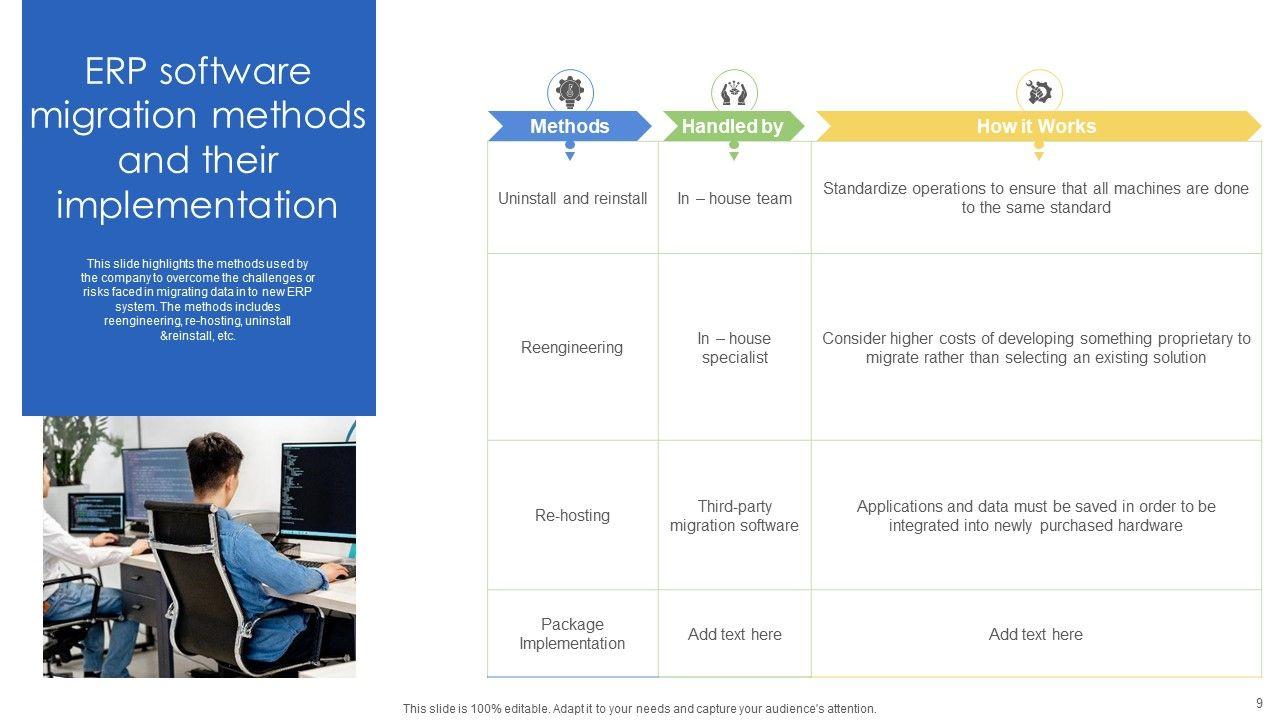 ERP software migration methods and their implementation

This slide highlights the methods used by the company to overcome the challenges or risks faced in migrating data in to new ERP system. The methods includes reengineering, re-hosting, uninstall &reinstall, etc.

| Methods | Handled by | How it Works |
|---|---|---|
| Uninstall and reinstall | In – house team | Standardize operations to ensure that all machines are done to the same standard |
| Reengineering | In – house specialist | Consider higher costs of developing something proprietary to migrate rather than selecting an existing solution |
| Re-hosting | Third-party migration software | Applications and data must be saved in order to be integrated into newly purchased hardware |
| Package Implementation | Add text here | Add text here |

This slide is 100% editable. Adapt it to your needs and capture your audience's attention.

9